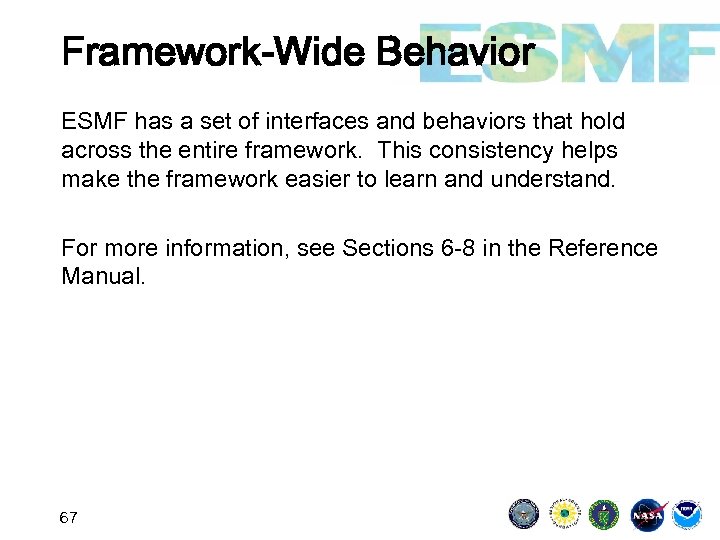 Framework-Wide Behavior

ESMF

ESMF has a set of interfaces and behaviors that hold across the entire framework. This consistency helps make the framework easier to learn and understand.

For more information, see Sections 6-8 in the Reference Manual.

67

NASA